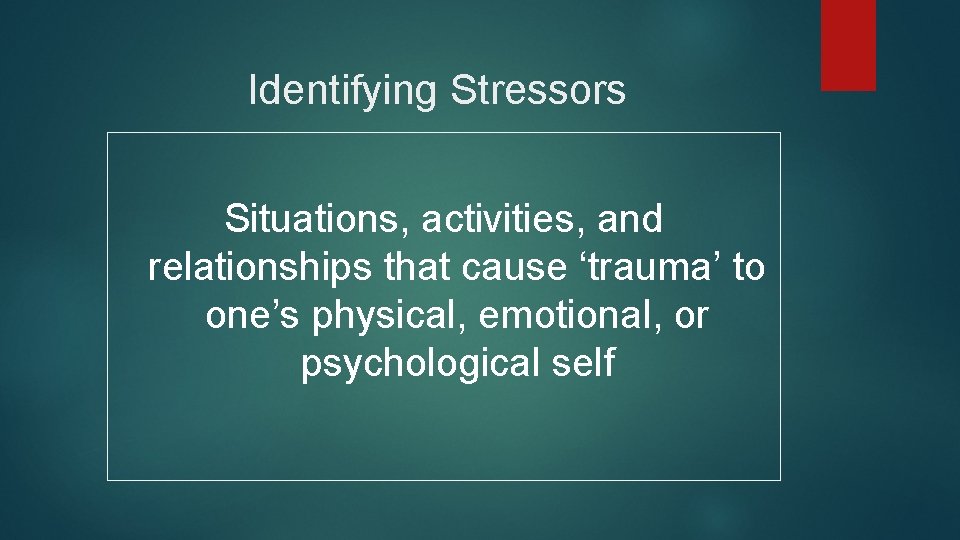 Identifying Stressors

Situations, activities, and relationships that cause ‘trauma’ to one’s physical, emotional, or psychological self